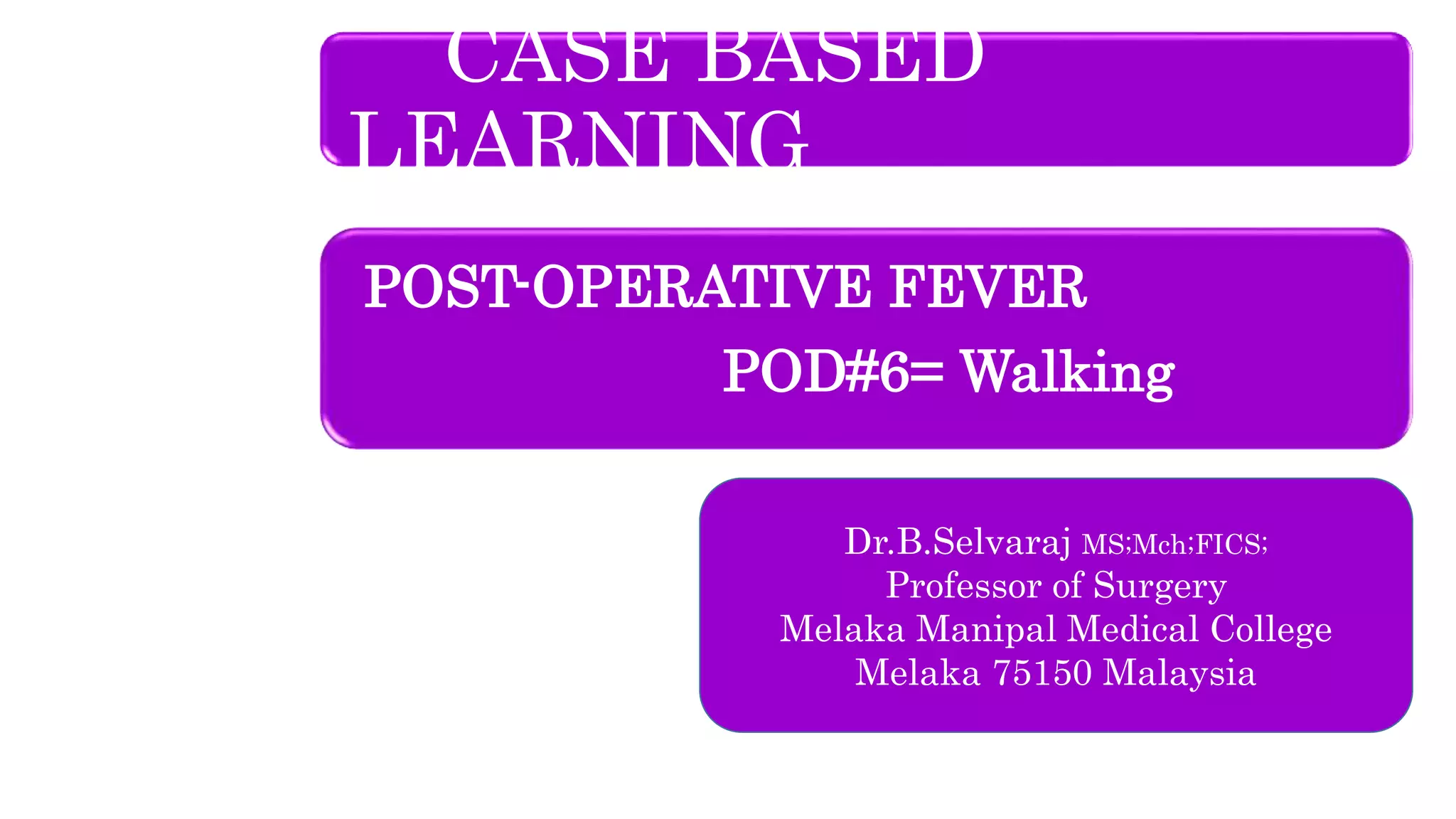 CASE BASED LEARNING

POST-OPERATIVE FEVER
POD#6= Walking

Dr.B.Selvaraj MS;Mch;FICS;
Professor of Surgery
Melaka Manipal Medical College
Melaka 75150 Malaysia